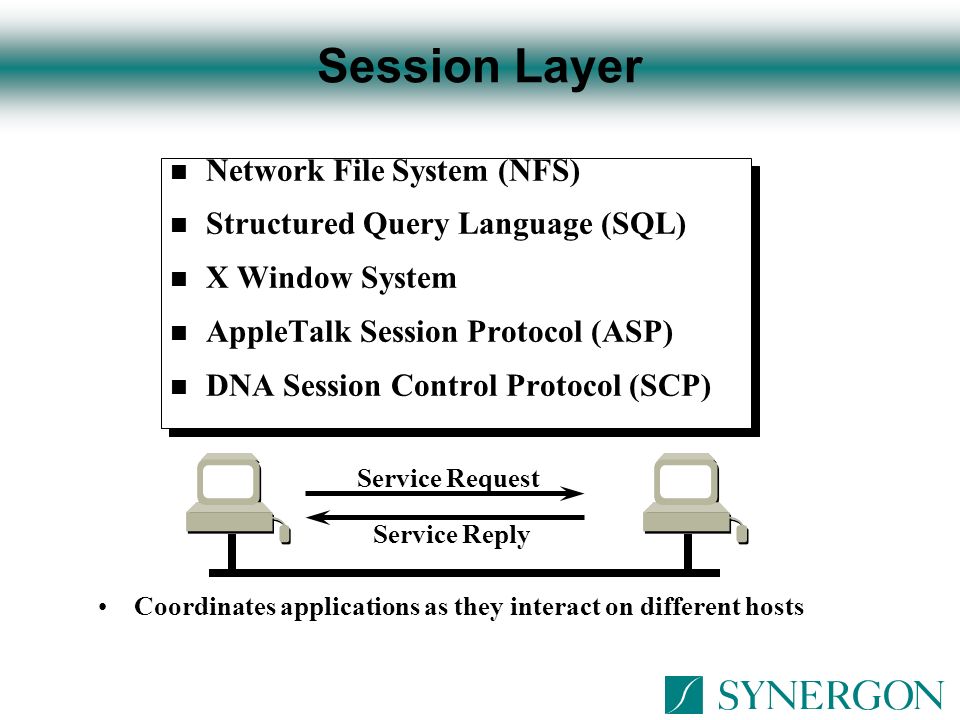 Session Layer

■ Network File System (NFS)
■ Structured Query Language (SQL)
■ X Window System
■ AppleTalk Session Protocol (ASP)
■ DNA Session Control Protocol (SCP)

Service Request

Service Reply

• Coordinates applications as they interact on different hosts

SYNERGON